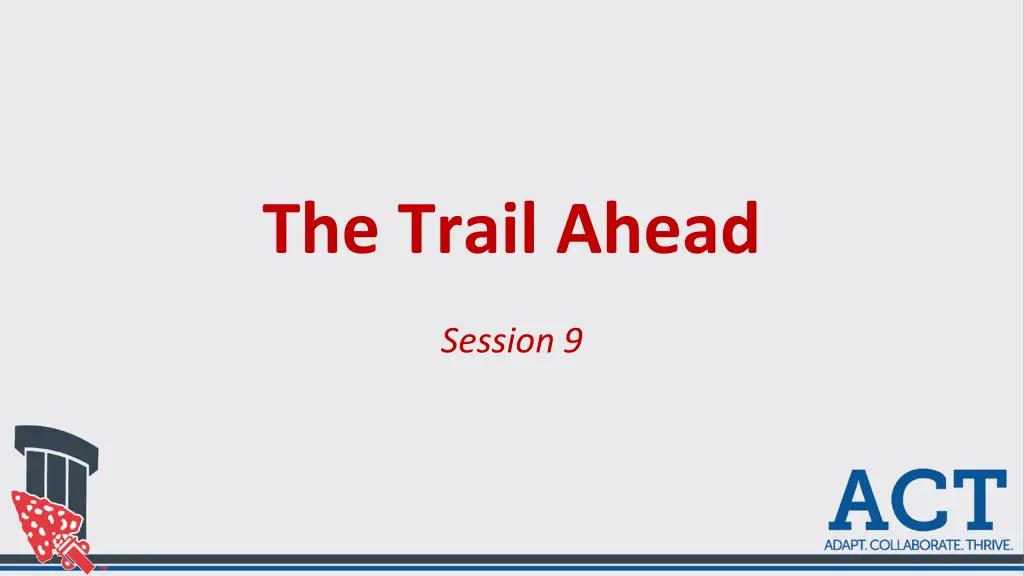 The Trail Ahead

Session 9

ACT
ADAPT. COLLABORATE. THRIVE.